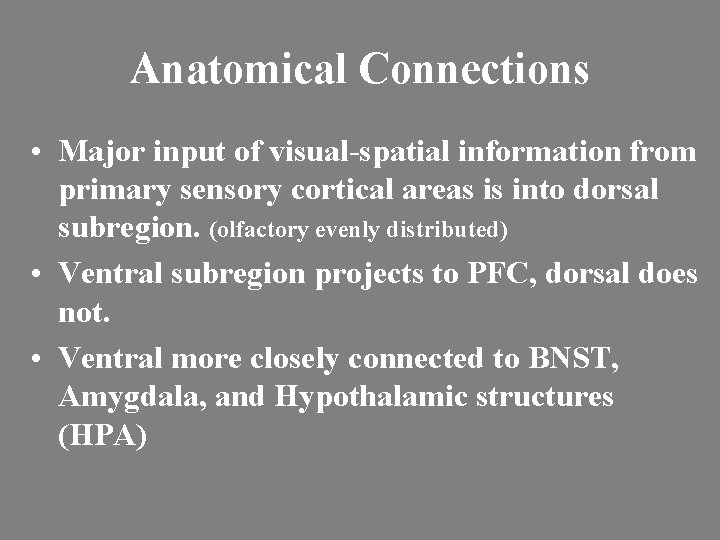 Anatomical Connections

• Major input of visual-spatial information from primary sensory cortical areas is into dorsal subregion. (olfactory evenly distributed)
• Ventral subregion projects to PFC, dorsal does not.
• Ventral more closely connected to BNST, Amygdala, and Hypothalamic structures (HPA)